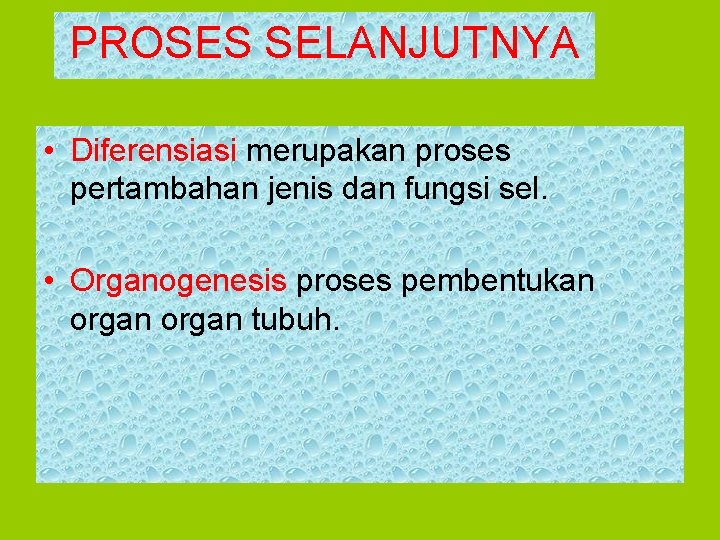 PROSES SELANJUTNYA

• Diferensiasi merupakan proses pertambahan jenis dan fungsi sel.

• Organogenesis proses pembentukan organ organ tubuh.